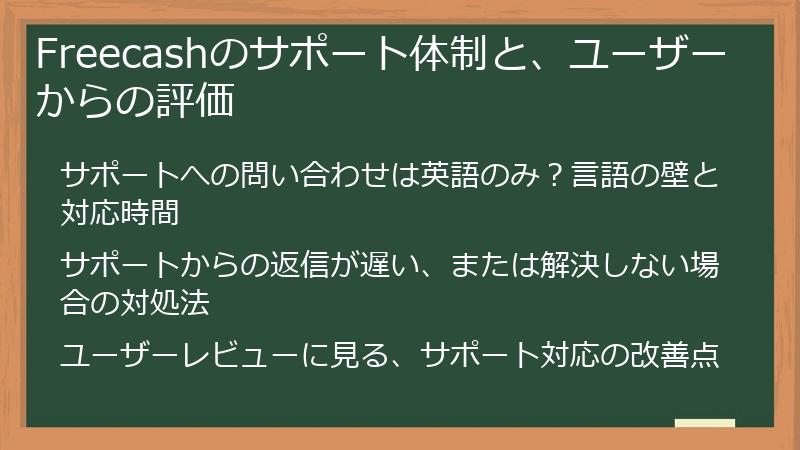 Freecashのサポート体制と、ユーザーからの評価

サポートへの問い合わせは英語のみ？言語の壁と対応時間

サポートからの返信が遅い、または解決しない場合の対処法

ユーザーレビューに見る、サポート対応の改善点